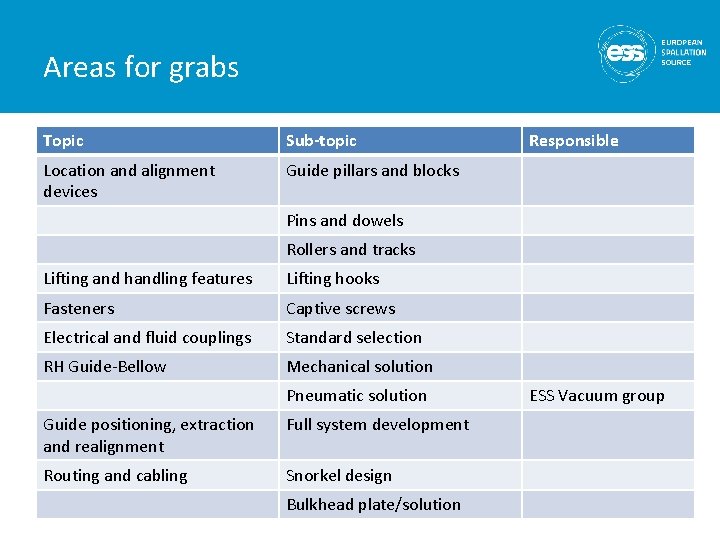 Areas for grabs

ess EUROPEAN SPALLATION SOURCE

| Topic | Sub-topic | Responsible |
|---|---|---|
| Location and alignment devices | Guide pillars and blocks | |
| | Pins and dowels | |
| | Rollers and tracks | |
| Lifting and handling features | Lifting hooks | |
| Fasteners | Captive screws | |
| Electrical and fluid couplings | Standard selection | |
| RH Guide-Bellow | Mechanical solution | |
| | Pneumatic solution | ESS Vacuum group |
| Guide positioning, extraction and realignment | Full system development | |
| Routing and cabling | Snorkel design | |
| | Bulkhead plate/solution | |